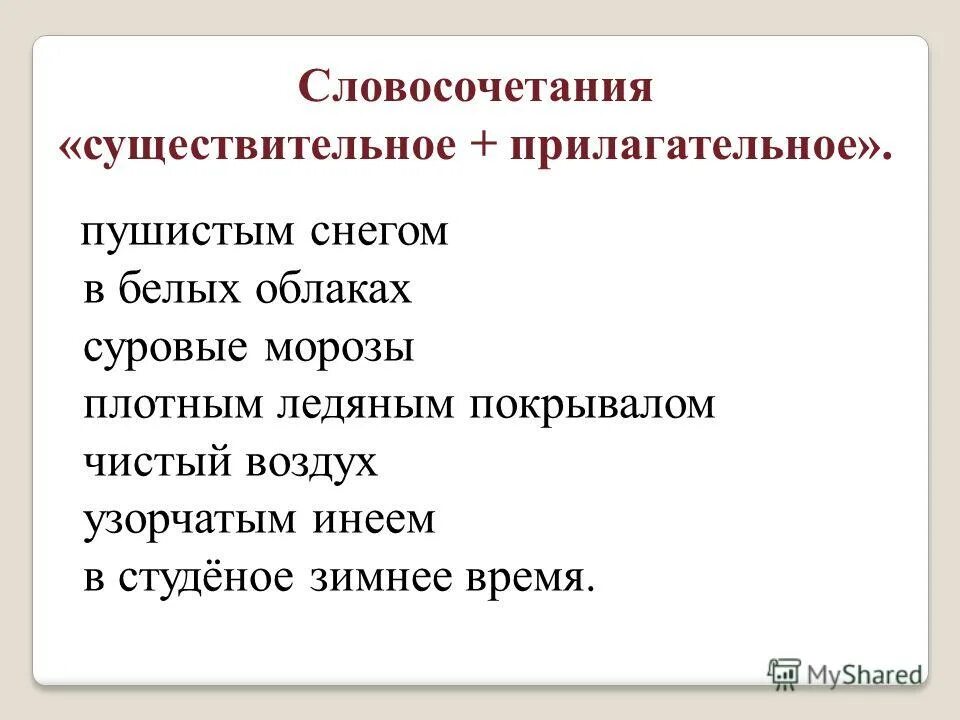 Словосочетания «существительное + прилагательное».

пушистым снегом
в белых облаках
суровые морозы
плотным ледяным покрывалом
чистый воздух
узорчатым инеем
в студёное зимнее время.

MyShared